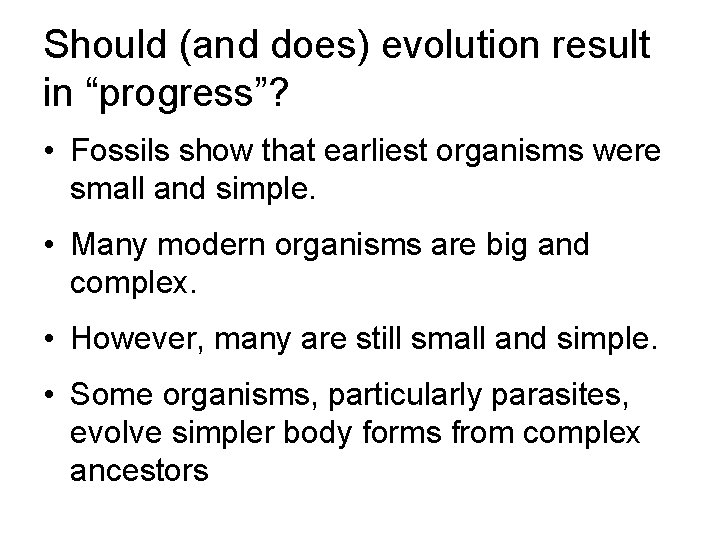 Should (and does) evolution result in “progress”?

• Fossils show that earliest organisms were small and simple.

• Many modern organisms are big and complex.

• However, many are still small and simple.

• Some organisms, particularly parasites, evolve simpler body forms from complex ancestors